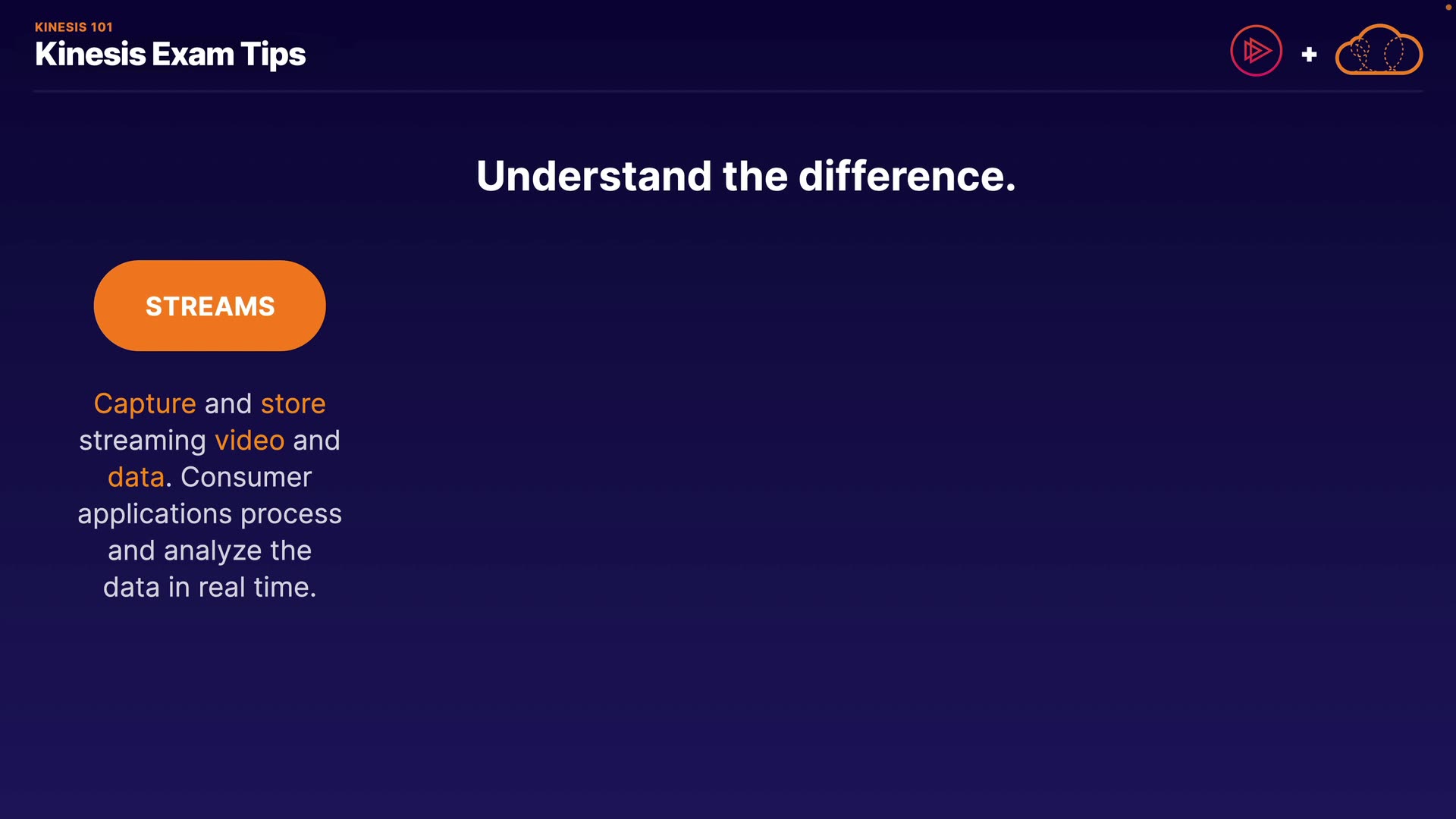 KINESIS 101
Kinesis Exam Tips

+

Understand the difference.

STREAMS

Capture and store streaming video and data. Consumer applications process and analyze the data in real time.